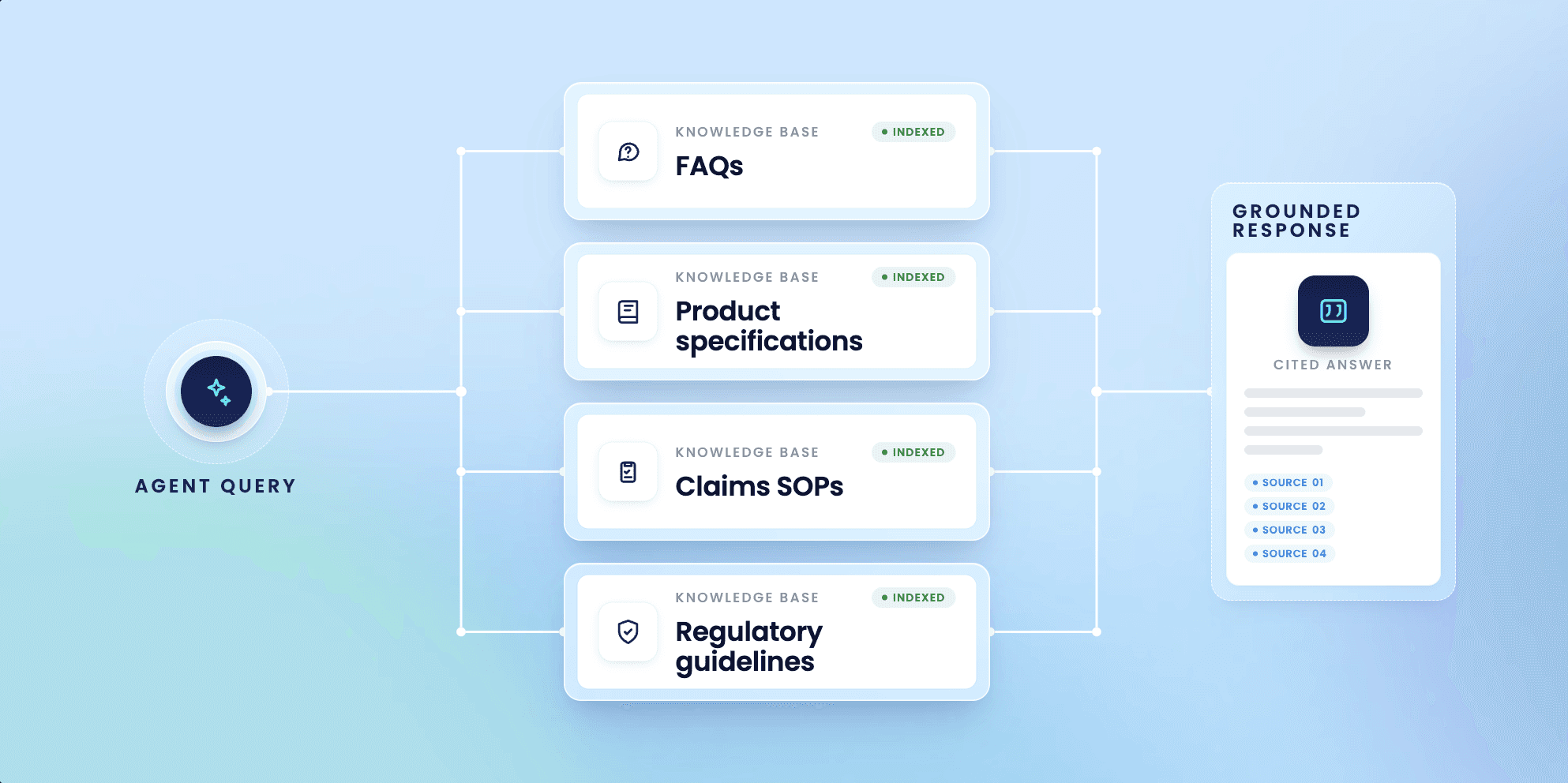 AGENT QUERY

KNOWLEDGE BASE
INDEXED
FAQs

KNOWLEDGE BASE
INDEXED
Product specifications

KNOWLEDGE BASE
INDEXED
Claims SOPs

KNOWLEDGE BASE
INDEXED
Regulatory guidelines

GROUNDED RESPONSE

CITED ANSWER

SOURCE 01
SOURCE 02
SOURCE 03
SOURCE 04